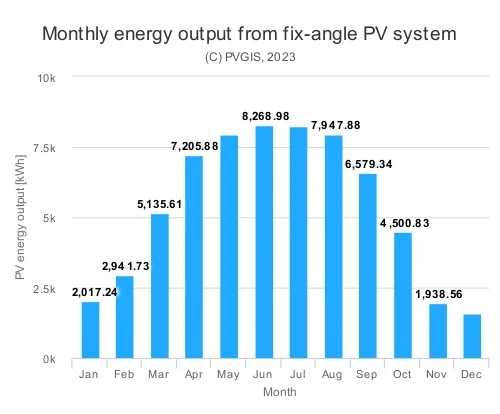 Monthly energy output from fix-angle PV system
(C) PVGIS, 2023

PV energy output [kWh]

10k
7.5k
5k
2.5k
0k

2,017.24
2,941.73
5,135.61
7,205.88
8,268.98
7,947.88
6,579.34
4,500.83
1,938.56

Jan Feb Mar Apr May Jun Jul Aug Sep Oct Nov Dec

Month